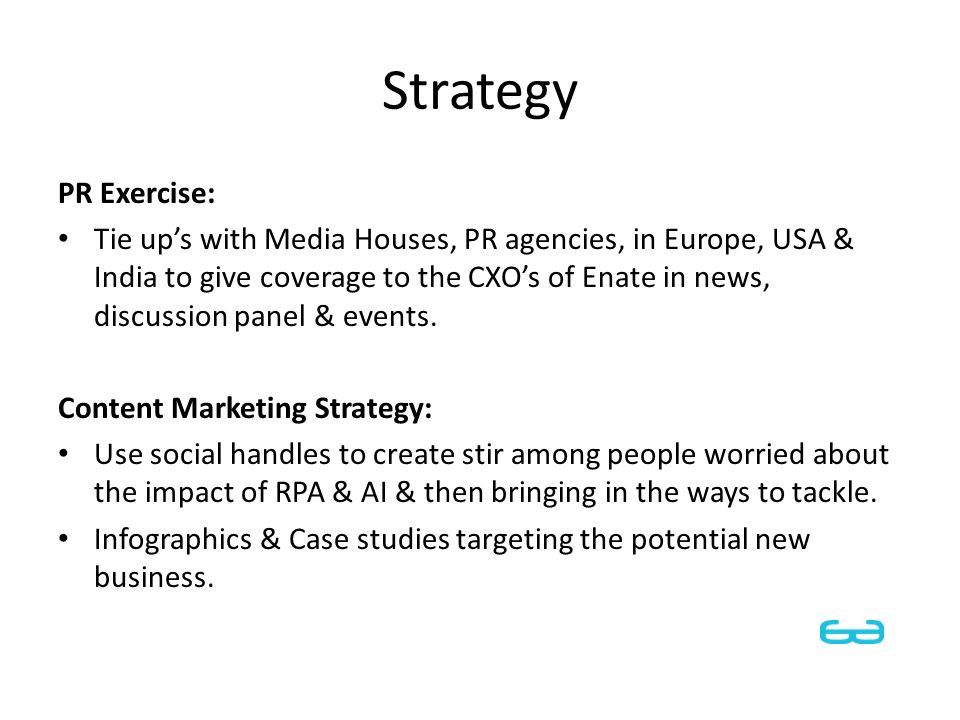 Strategy

PR Exercise:

• Tie up's with Media Houses, PR agencies, in Europe, USA & India to give coverage to the CXO's of Enate in news, discussion panel & events.

Content Marketing Strategy:

• Use social handles to create stir among people worried about the impact of RPA & AI & then bringing in the ways to tackle.

• Infographics & Case studies targeting the potential new business.